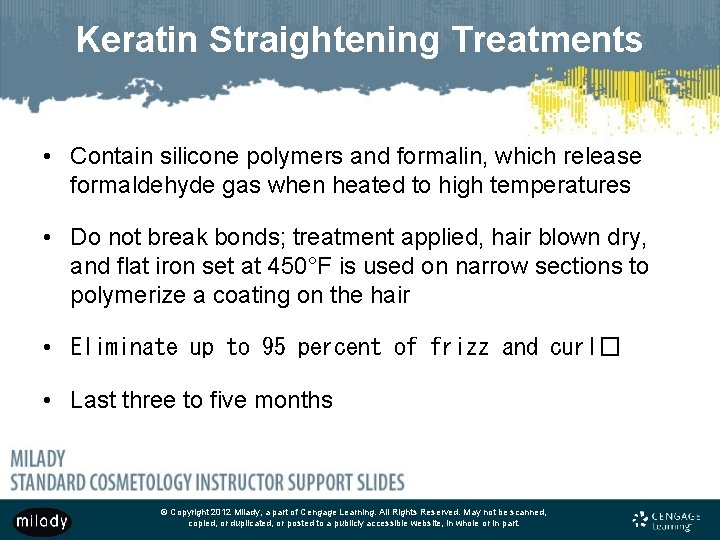 Keratin Straightening Treatments

• Contain silicone polymers and formalin, which release formaldehyde gas when heated to high temperatures

• Do not break bonds; treatment applied, hair blown dry, and flat iron set at 450°F is used on narrow sections to polymerize a coating on the hair

• Eliminate up to 95 percent of frizz and curl□

• Last three to five months

MILADY
STANDARD COSMETOLOGY INSTRUCTOR SUPPORT SLIDES

milady

© Copyright 2012 Milady, a part of Cengage Learning. All Rights Reserved. May not be scanned, copied, or duplicated, or posted to a publicly accessible website, in whole or in part.

CENGAGE Learning